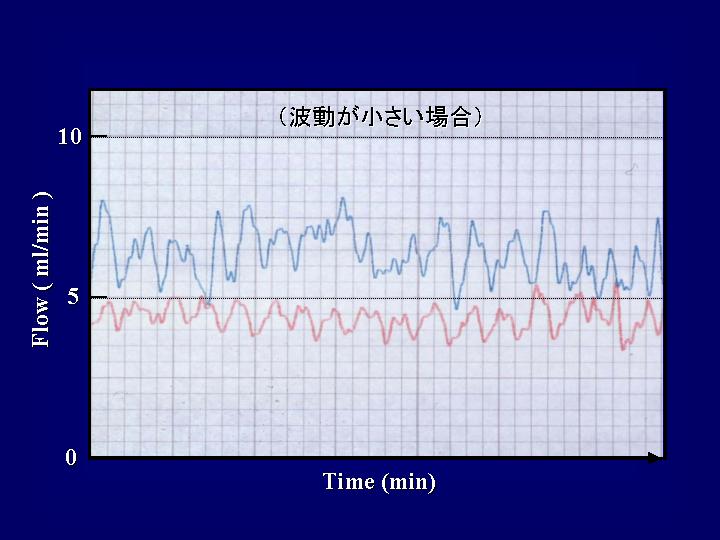 （波動が小さい場合）

10

5

0

Flow ( ml/min )

Time (min)